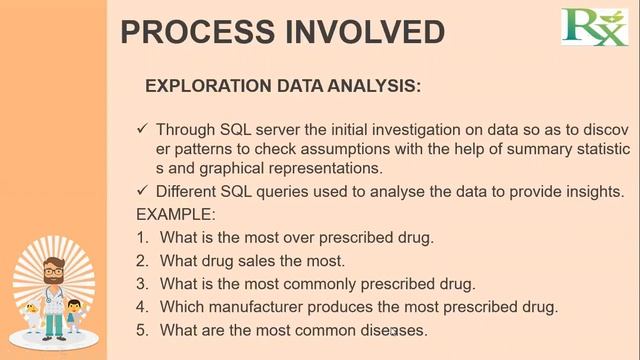 PROCESS INVOLVED

Rx

EXPLORATION DATA ANALYSIS:

✓ Through SQL server the initial investigation on data so as to discov er patterns to check assumptions with the help of summary statistic s and graphical representations.

✓ Different SQL queries used to analyse the data to provide insights.

EXAMPLE:

1. What is the most over prescribed drug.
2. What drug sales the most.
3. What is the most commonly prescribed drug.
4. Which manufacturer produces the most prescribed drug.
5. What are the most common diseases.